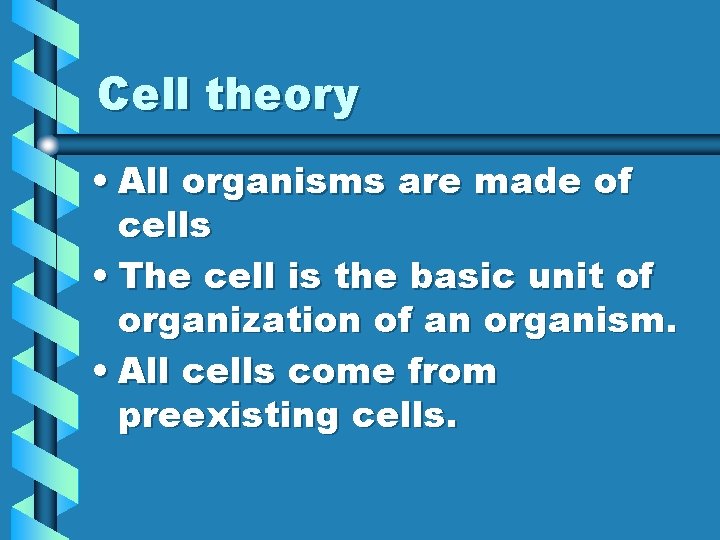 Cell theory

• All organisms are made of cells

• The cell is the basic unit of organization of an organism.

• All cells come from preexisting cells.